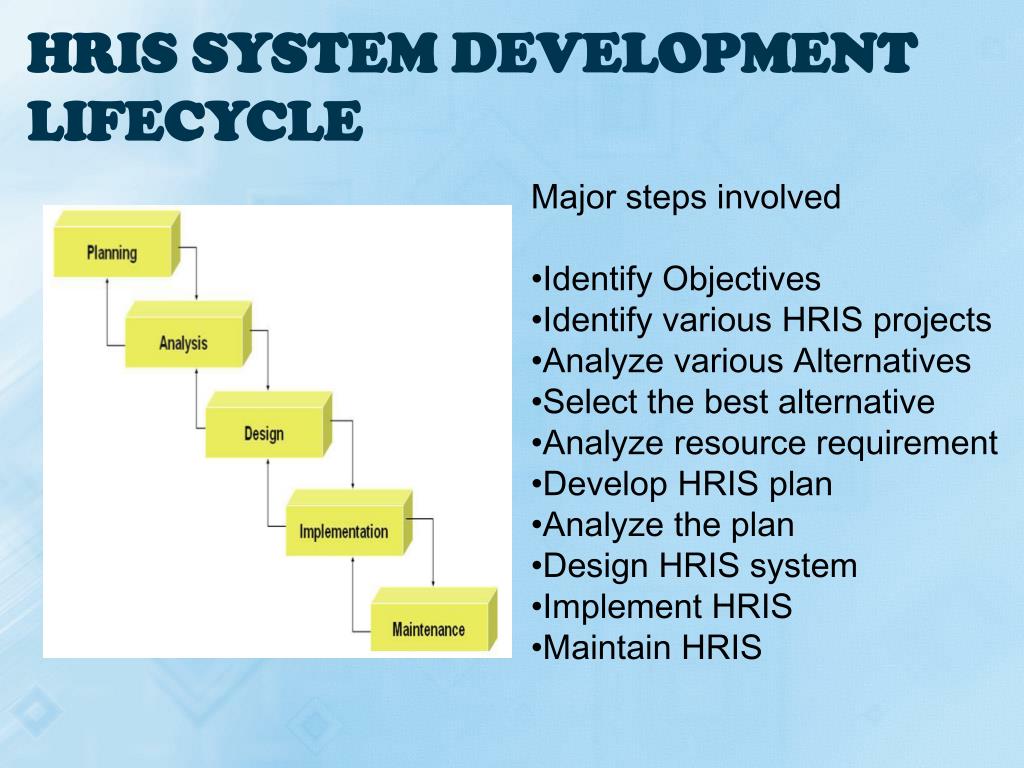 HRIS SYSTEM DEVELOPMENT LIFECYCLE

Planning

Analysis

Design

Implementation

Maintenance

Major steps involved

•Identify Objectives
•Identify various HRIS projects
•Analyze various Alternatives
•Select the best alternative
•Analyze resource requirement
•Develop HRIS plan
•Analyze the plan
•Design HRIS system
•Implement HRIS
•Maintain HRIS